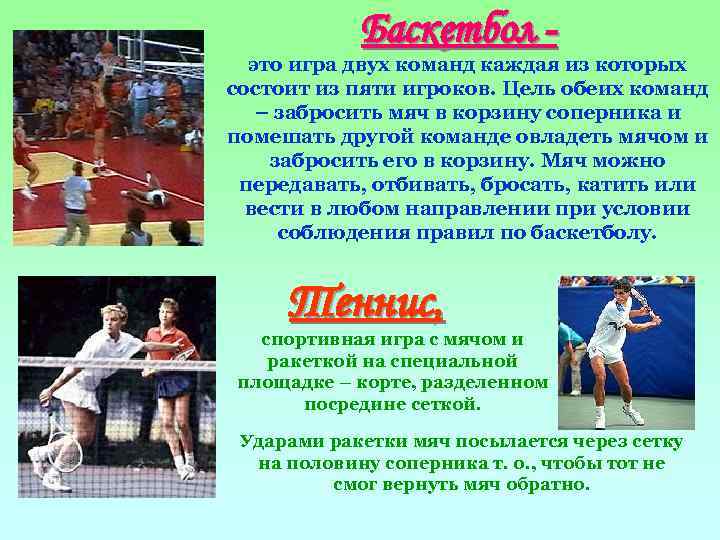 Баскетбол -
это игра двух команд каждая из которых состоит из пяти игроков. Цель обеих команд – забросить мяч в корзину соперника и помешать другой команде овладеть мячом и забросить его в корзину. Мяч можно передавать, отбивать, бросать, катить или вести в любом направлении при условии соблюдения правил по баскетболу.

Теннис,
спортивная игра с мячом и ракеткой на специальной площадке – корте, разделенном посредине сеткой.

Ударами ракетки мяч посылается через сетку на половину соперника т. о., чтобы тот не смог вернуть мяч обратно.